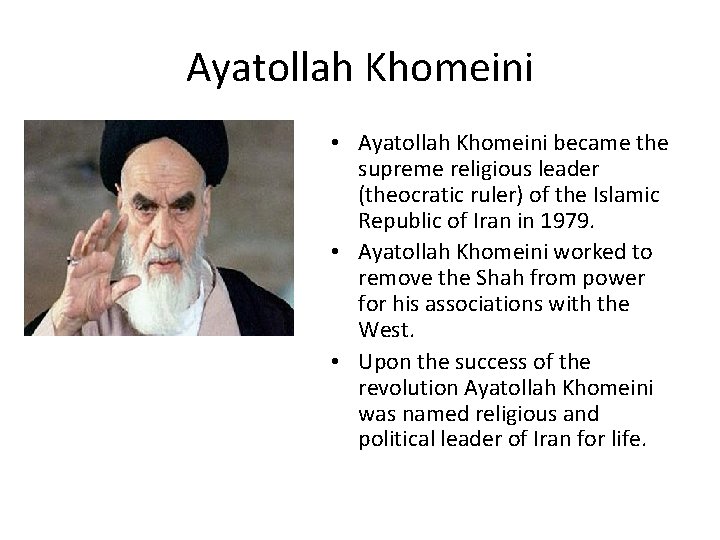 Ayatollah Khomeini

• Ayatollah Khomeini became the supreme religious leader (theocratic ruler) of the Islamic Republic of Iran in 1979.
• Ayatollah Khomeini worked to remove the Shah from power for his associations with the West.
• Upon the success of the revolution Ayatollah Khomeini was named religious and political leader of Iran for life.